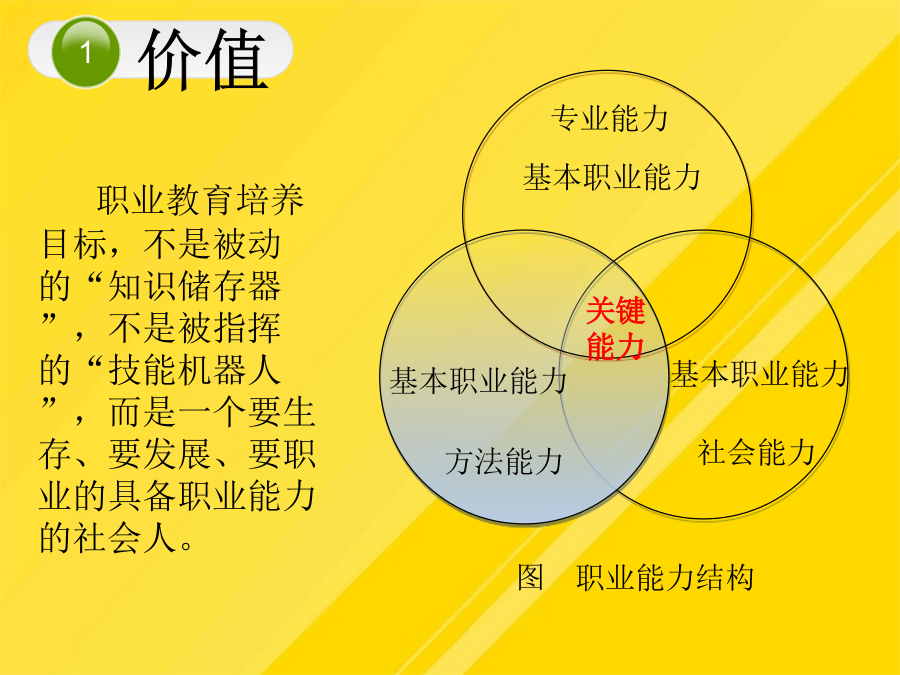 1 价值

职业教育培养目标，不是被动的“知识储存器”，不是被指挥的“技能机器人”，而是一个要生存、要发展、要职业的具备职业能力的社会人。

专业能力

基本职业能力

关键能力

基本职业能力

方法能力

基本职业能力

社会能力

图 职业能力结构